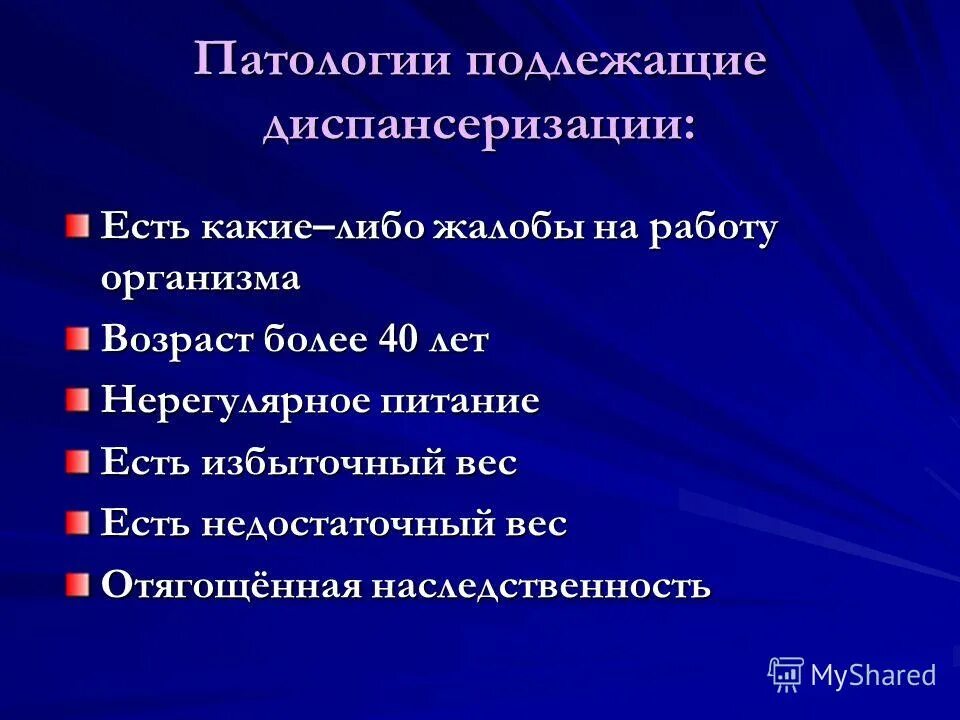 Патологии подлежащие диспансеризации:

Есть какие–либо жалобы на работу организма

Возраст более 40 лет

Нерегулярное питание

Есть избыточный вес

Есть недостаточный вес

Отягощённая наследственность

MyShared